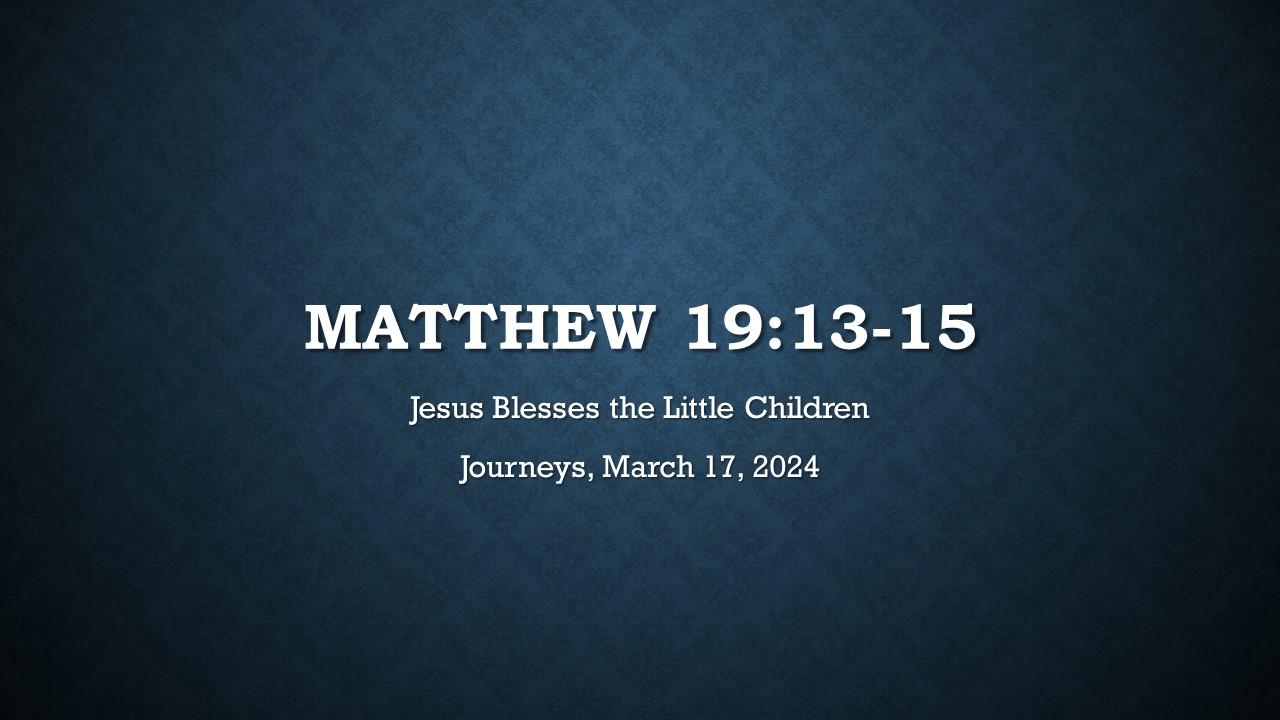 MATTHEW 19:13-15

Jesus Blesses the Little Children

Journeys, March 17, 2024